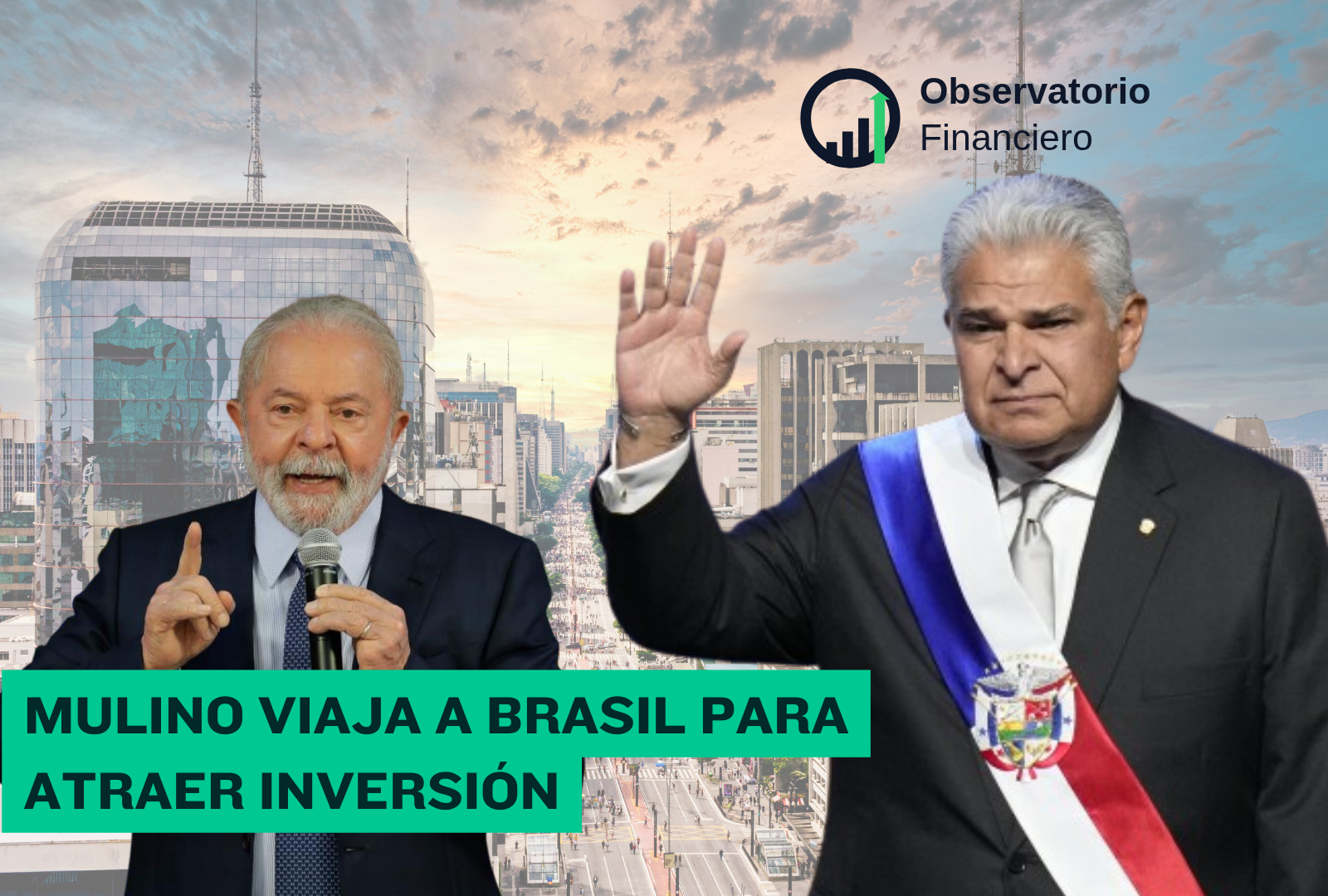 Observatorio
Financiero

MULINO VIAJA A BRASIL PARA ATRAER INVERSIÓN